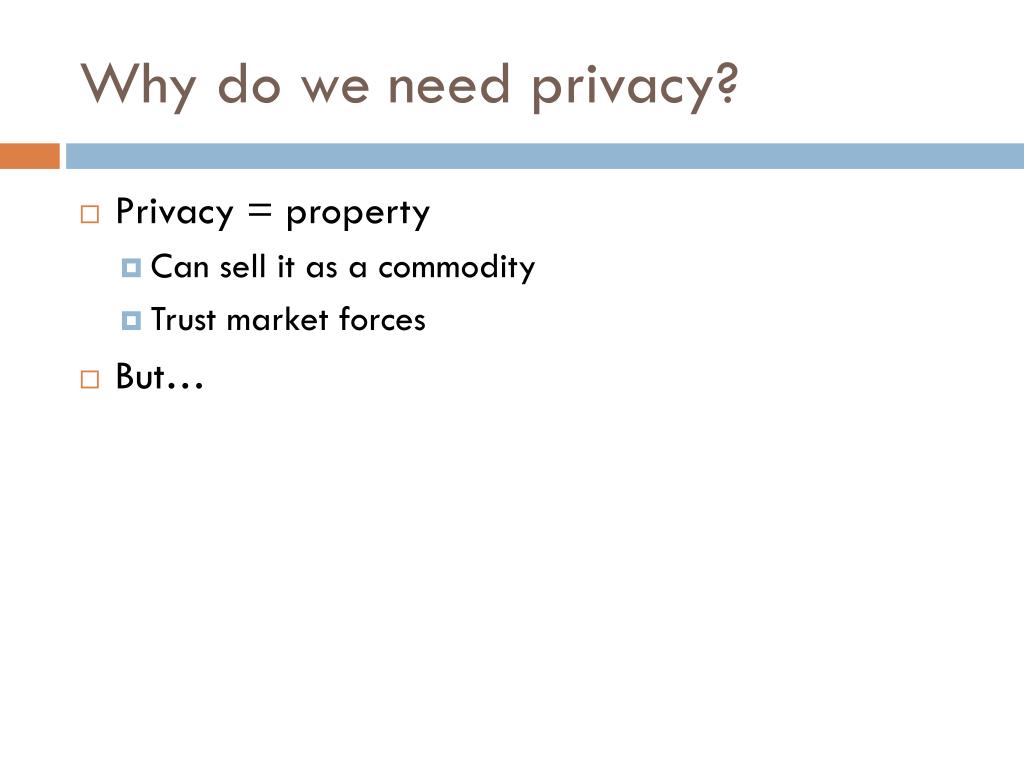 Why do we need privacy?

Privacy = property
Can sell it as a commodity
Trust market forces

But…